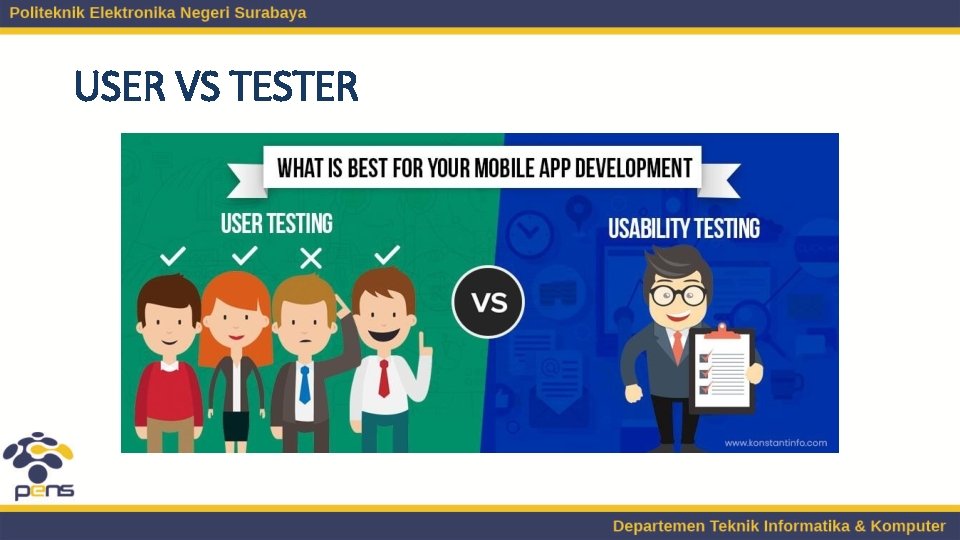 Politeknik Elektronika Negeri Surabaya

USER VS TESTER

WHAT IS BEST FOR YOUR MOBILE APP DEVELOPMENT

USER TESTING

VS

USABILITY TESTING

www.konstantinfo.com

pens

Departemen Teknik Informatika & Komputer